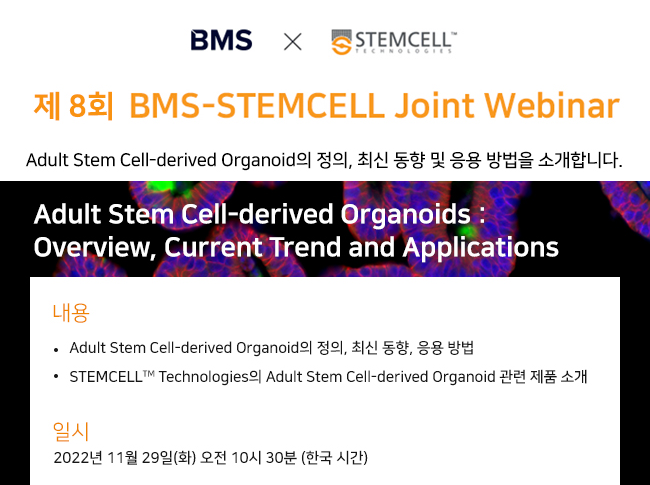 BMS × STEMCELL™ TECHNOLOGIES

제 8회 BMS-STEMCELL Joint Webinar

Adult Stem Cell-derived Organoid의 정의, 최신 동향 및 응용 방법을 소개합니다.

Adult Stem Cell-derived Organoids : Overview, Current Trend and Applications

내용

• Adult Stem Cell-derived Organoid의 정의, 최신 동향, 응용 방법
• STEMCELL™ Technologies의 Adult Stem Cell-derived Organoid 관련 제품 소개

일시

2022년 11월 29일(화) 오전 10시 30분 (한국 시간)